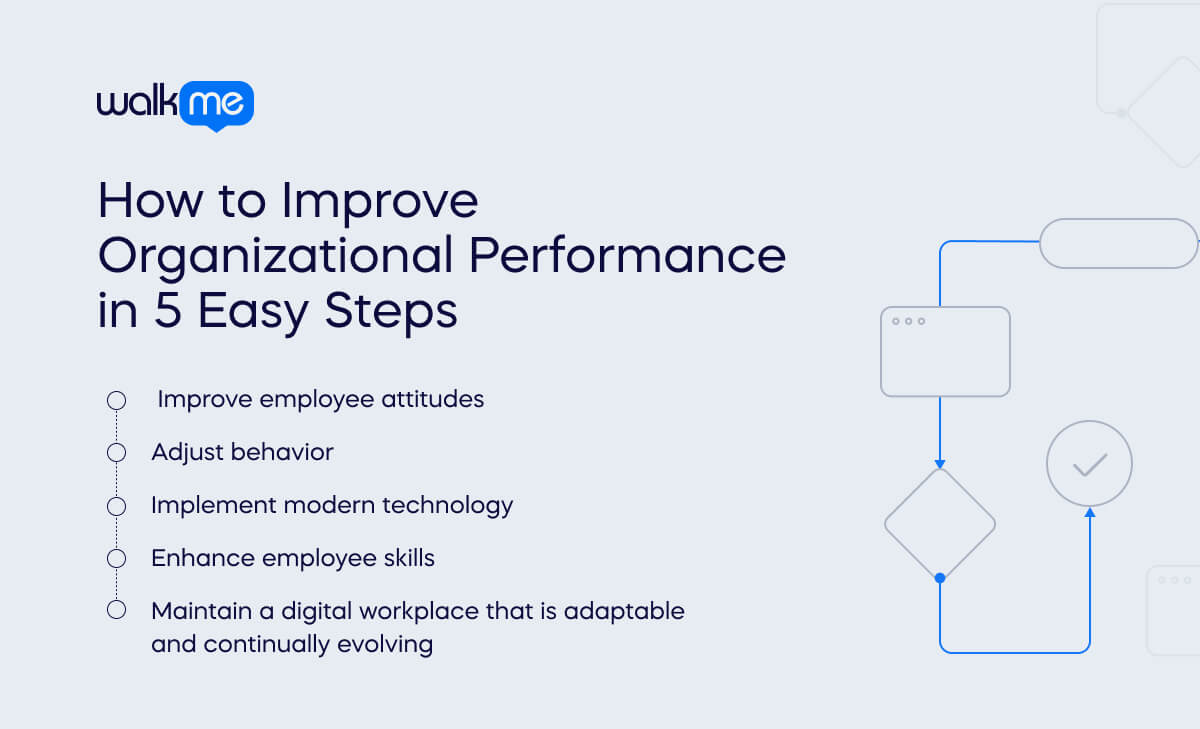 walkme

How to Improve Organizational Performance in 5 Easy Steps

Improve employee attitudes

Adjust behavior

Implement modern technology

Enhance employee skills

Maintain a digital workplace that is adaptable and continually evolving